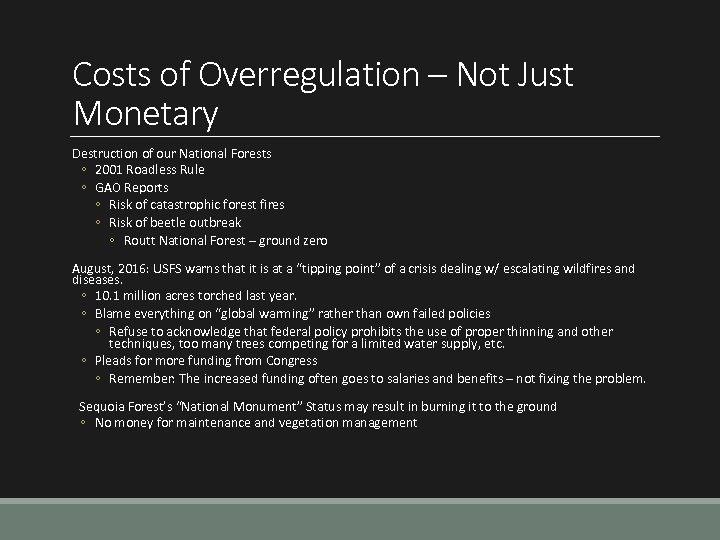 Costs of Overregulation – Not Just Monetary

Destruction of our National Forests
◦ 2001 Roadless Rule
◦ GAO Reports
◦ Risk of catastrophic forest fires
◦ Risk of beetle outbreak
◦ Routt National Forest – ground zero

August, 2016: USFS warns that it is at a "tipping point" of a crisis dealing w/ escalating wildfires and diseases.
◦ 10.1 million acres torched last year.
◦ Blame everything on "global warming" rather than own failed policies
◦ Refuse to acknowledge that federal policy prohibits the use of proper thinning and other techniques, too many trees competing for a limited water supply, etc.
◦ Pleads for more funding from Congress
◦ Remember: The increased funding often goes to salaries and benefits – not fixing the problem.

Sequoia Forest's "National Monument" Status may result in burning it to the ground
◦ No money for maintenance and vegetation management